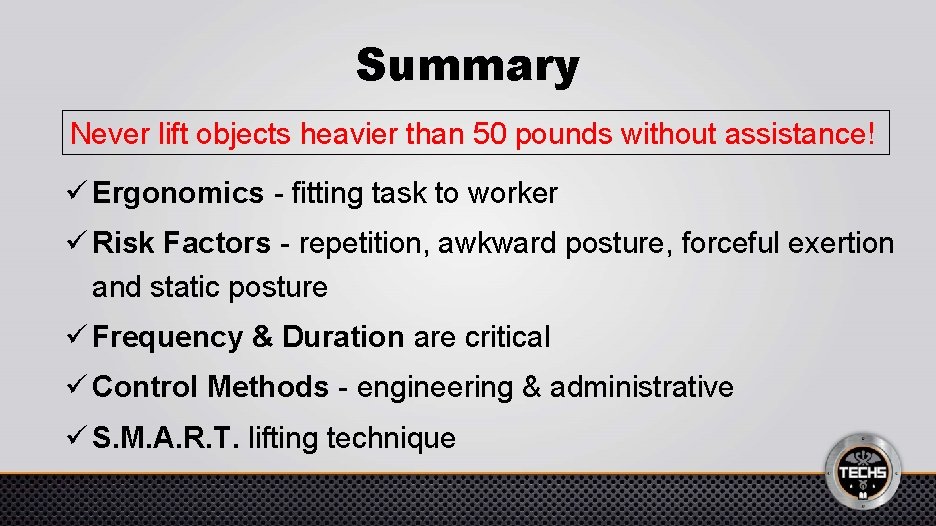 Summary

Never lift objects heavier than 50 pounds without assistance!

✓ Ergonomics - fitting task to worker

✓ Risk Factors - repetition, awkward posture, forceful exertion and static posture

✓ Frequency & Duration are critical

✓ Control Methods - engineering & administrative

✓ S.M.A.R.T. lifting technique

TECHS